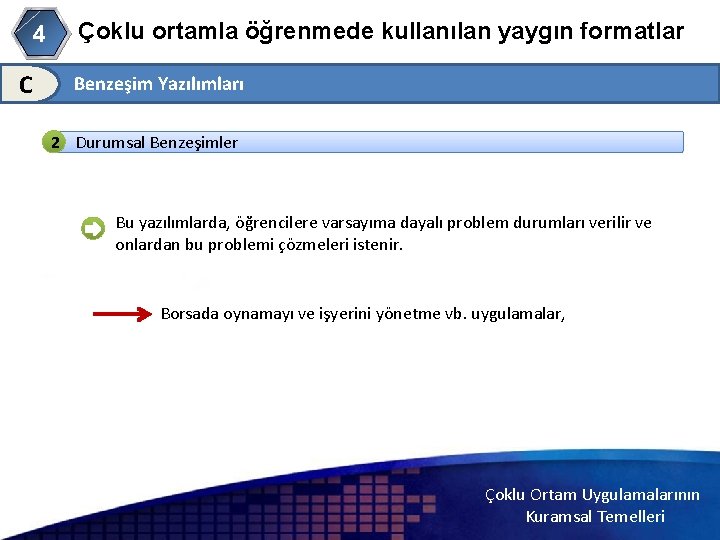 4 Çoklu ortamla öğrenmede kullanılan yaygın formatlar

C Benzeşim Yazılımları

2 Durumsal Benzeşimler

Bu yazılımlarda, öğrencilere varsayıma dayalı problem durumları verilir ve onlardan bu problemi çözmeleri istenir.

Borsada oynamayı ve işyerini yönetme vb. uygulamalar,

Çoklu Ortam Uygulamalarının Kuramsal Temelleri